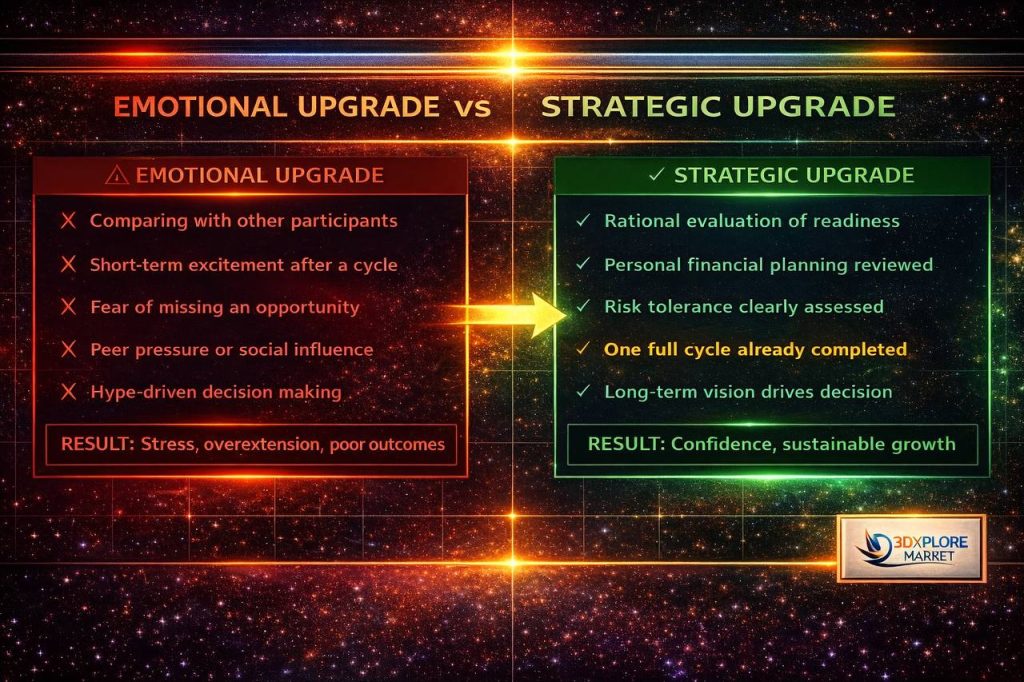 EMOTIONAL UPGRADE vs STRATEGIC UPGRADE

⚠ EMOTIONAL UPGRADE

X Comparing with other participants

X Short-term excitement after a cycle

X Fear of missing an opportunity

X Peer pressure or social influence

X Hype-driven decision making

RESULT: Stress, overextension, poor outcomes

✓ STRATEGIC UPGRADE

✓ Rational evaluation of readiness

✓ Personal financial planning reviewed

✓ Risk tolerance clearly assessed

✓ One full cycle already completed

✓ Long-term vision drives decision

RESULT: Confidence, sustainable growth

3DXPLORE MARRET